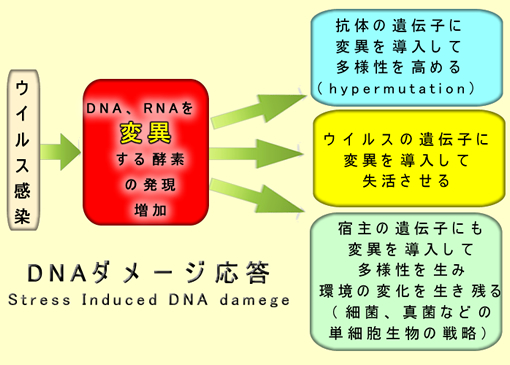 ウイルス感染

DNA、RNAを
変異
する酵素
の発現
増加

抗体の遺伝子に
変異を導入して
多様性を高める
（hypermutation）

ウイルスの遺伝子に
変異を導入して
失活させる

宿主の遺伝子にも
変異を導入して
多様性を生み
環境の変化を生き残る
（細菌、真菌などの
単細胞生物の戦略）

DNAダメージ応答
Stress Induced DNA damege